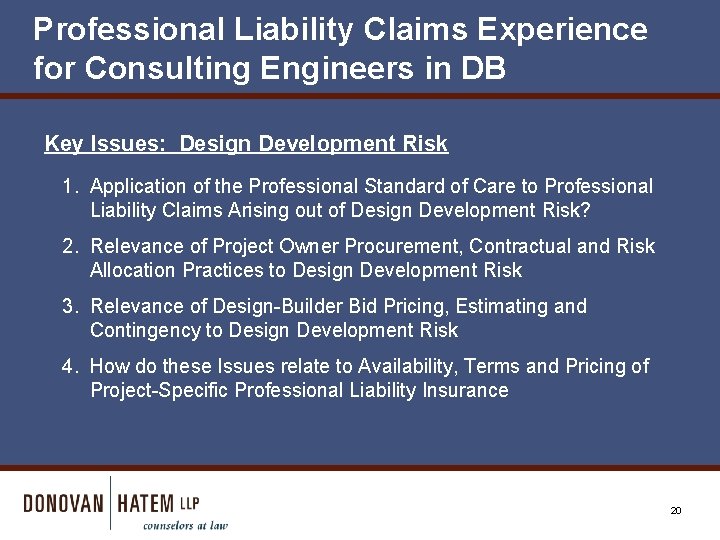 Professional Liability Claims Experience for Consulting Engineers in DB

Key Issues: Design Development Risk

1. Application of the Professional Standard of Care to Professional Liability Claims Arising out of Design Development Risk?

2. Relevance of Project Owner Procurement, Contractual and Risk Allocation Practices to Design Development Risk

3. Relevance of Design-Builder Bid Pricing, Estimating and Contingency to Design Development Risk

4. How do these Issues relate to Availability, Terms and Pricing of Project-Specific Professional Liability Insurance

DONOVAN HATEM LLP
counselors at law

20